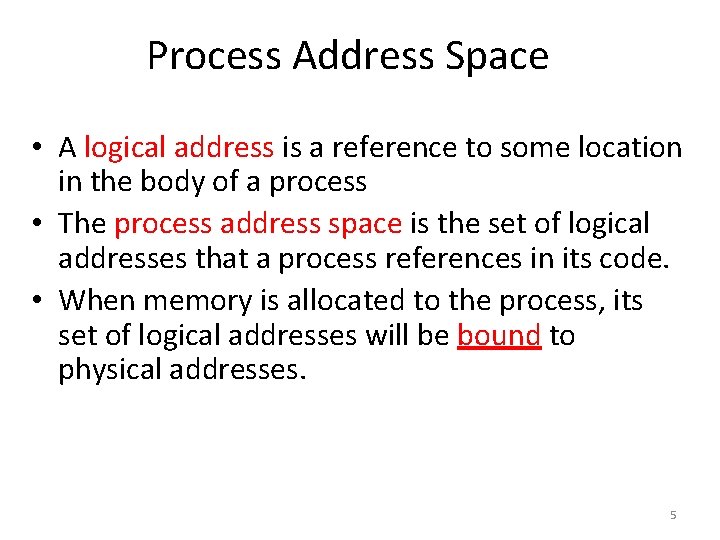 Process Address Space

• A logical address is a reference to some location in the body of a process
• The process address space is the set of logical addresses that a process references in its code.
• When memory is allocated to the process, its set of logical addresses will be bound to physical addresses.

5